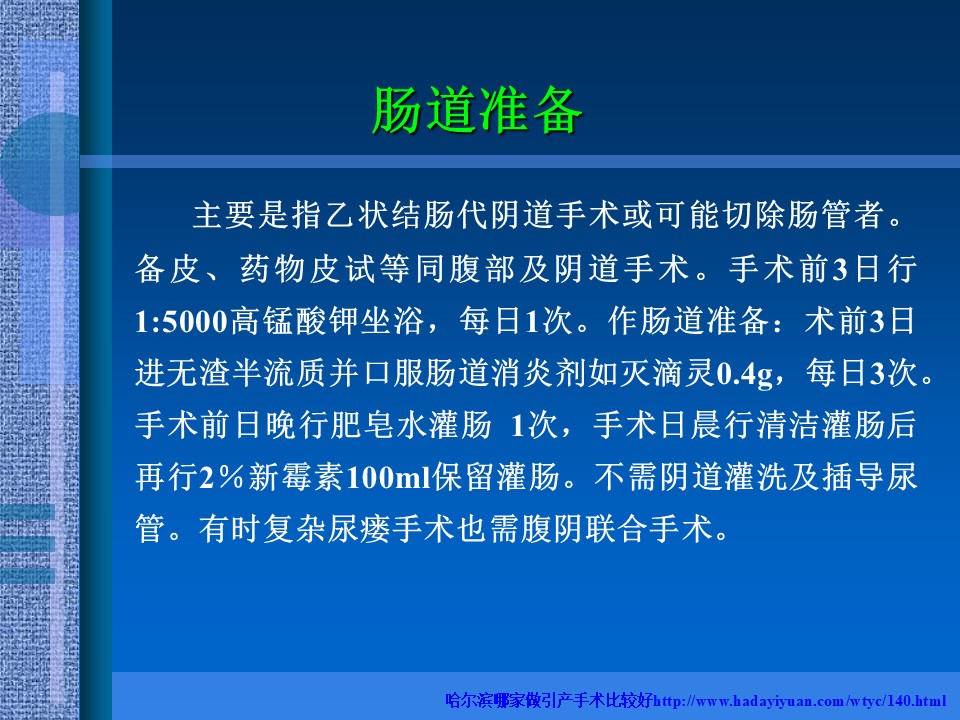 肠道准备

主要是指乙状结肠代阴道手术或可能切除肠管者。备皮、药物皮试等同腹部及阴道手术。手术前3日行1:5000高锰酸钾坐浴，每日1次。作肠道准备：术前3日进无渣半流质并口服肠道消炎剂如灭滴灵0.4g，每日3次。手术前日晚行肥皂水灌肠 1次，手术日晨行清洁灌肠后再行2％新霉素100ml保留灌肠。不需阴道灌洗及插导尿管。有时复杂尿瘘手术也需腹阴联合手术。

哈尔滨哪家做引产手术比较好http://www.hadayiyuan.com/wtyc/140.html